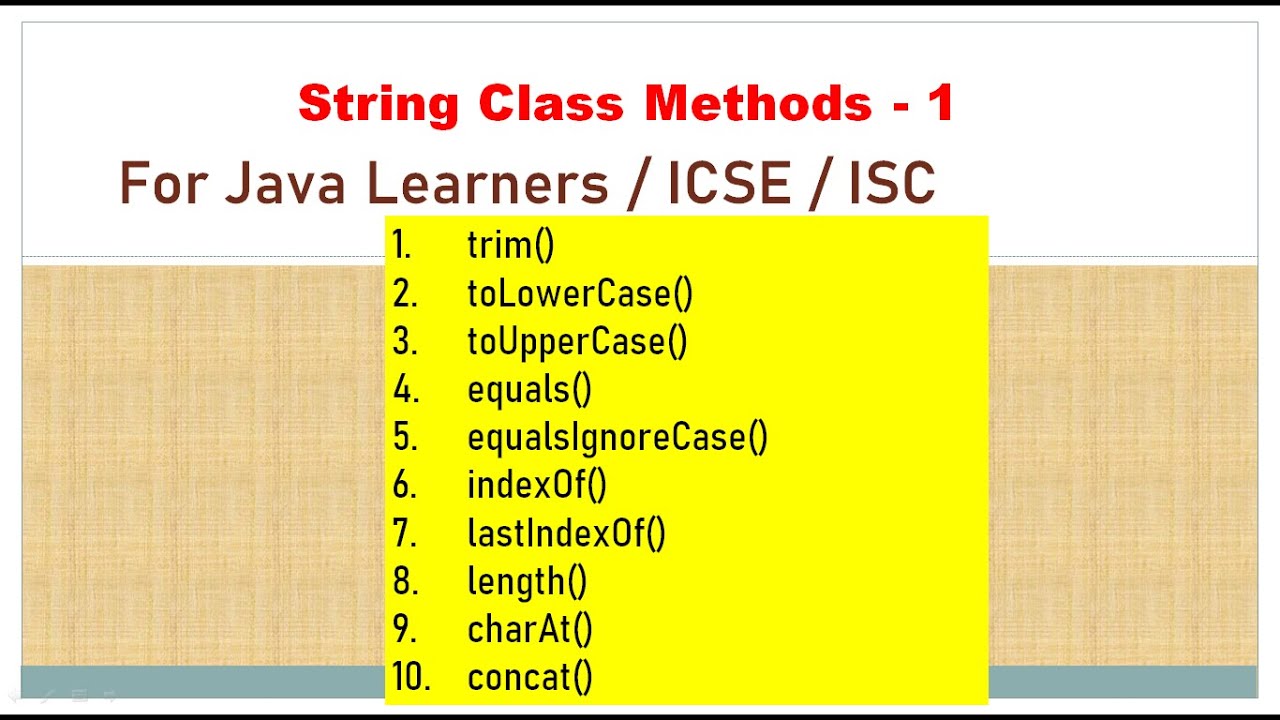 String Class Methods - 1

For Java Learners / ICSE / ISC

1. trim()
2. toLowerCase()
3. toUpperCase()
4. equals()
5. equalsIgnoreCase()
6. indexOf()
7. lastIndexOf()
8. length()
9. charAt()
10. concat()